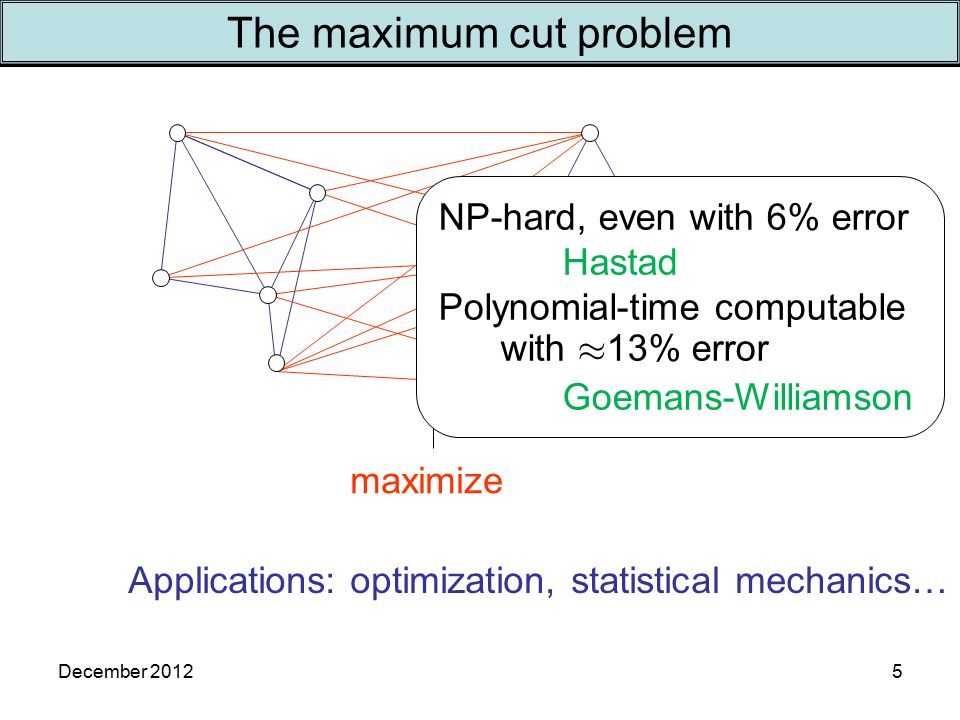 The maximum cut problem

NP-hard, even with 6% error
Hastad
Polynomial-time computable with $\approx$13% error
Goemans-Williamson

maximize

Applications: optimization, statistical mechanics…

December 2012

5